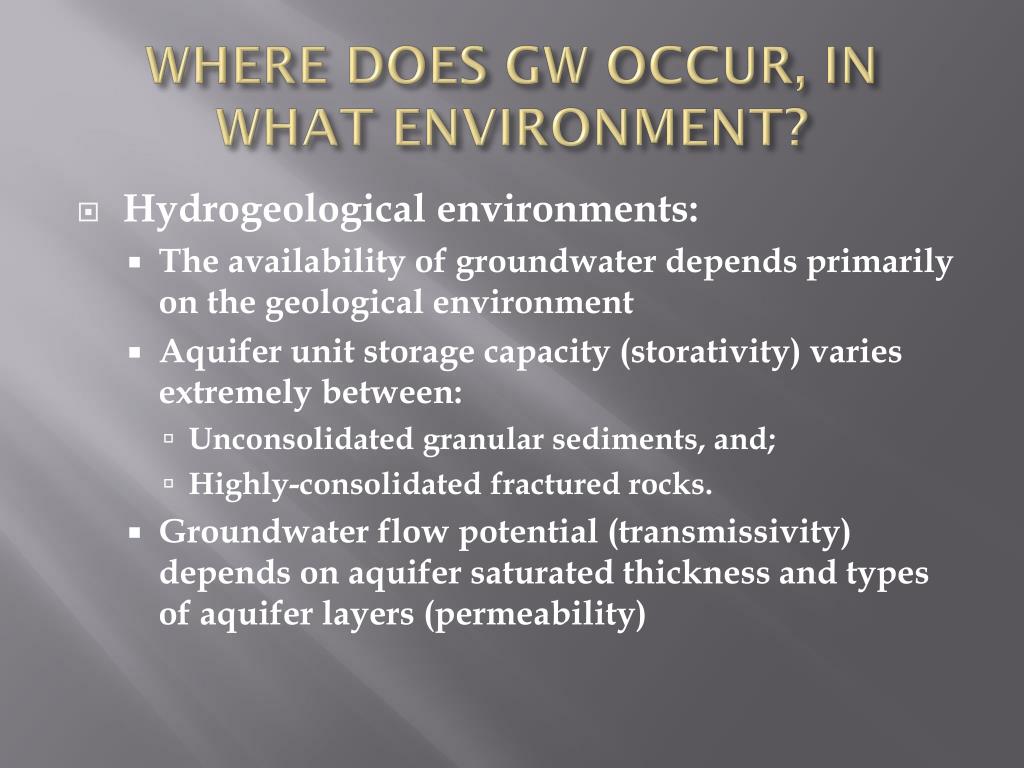 WHERE DOES GW OCCUR, IN WHAT ENVIRONMENT?

Hydrogeological environments:

The availability of groundwater depends primarily on the geological environment

Aquifer unit storage capacity (storativity) varies extremely between:

Unconsolidated granular sediments, and;

Highly-consolidated fractured rocks.

Groundwater flow potential (transmissivity) depends on aquifer saturated thickness and types of aquifer layers (permeability)